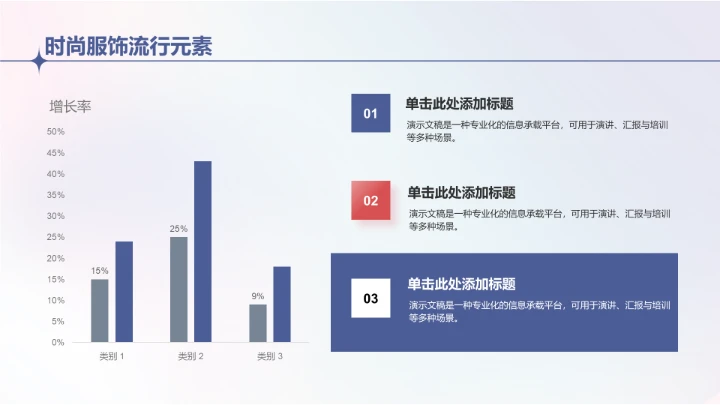 时尚服饰流行元素

增长率

50%
45%
40%
35%
30%
25%
20%
15%
10%
5%
0%

15%
25%
9%

类别 1
类别 2
类别 3

01
单击此处添加标题
演示文稿是一种专业化的信息承载平台，可用于演讲、汇报与培训等多种场景。

02
单击此处添加标题
演示文稿是一种专业化的信息承载平台，可用于演讲、汇报与培训等多种场景。

03
单击此处添加标题
演示文稿是一种专业化的信息承载平台，可用于演讲、汇报与培训等多种场景。